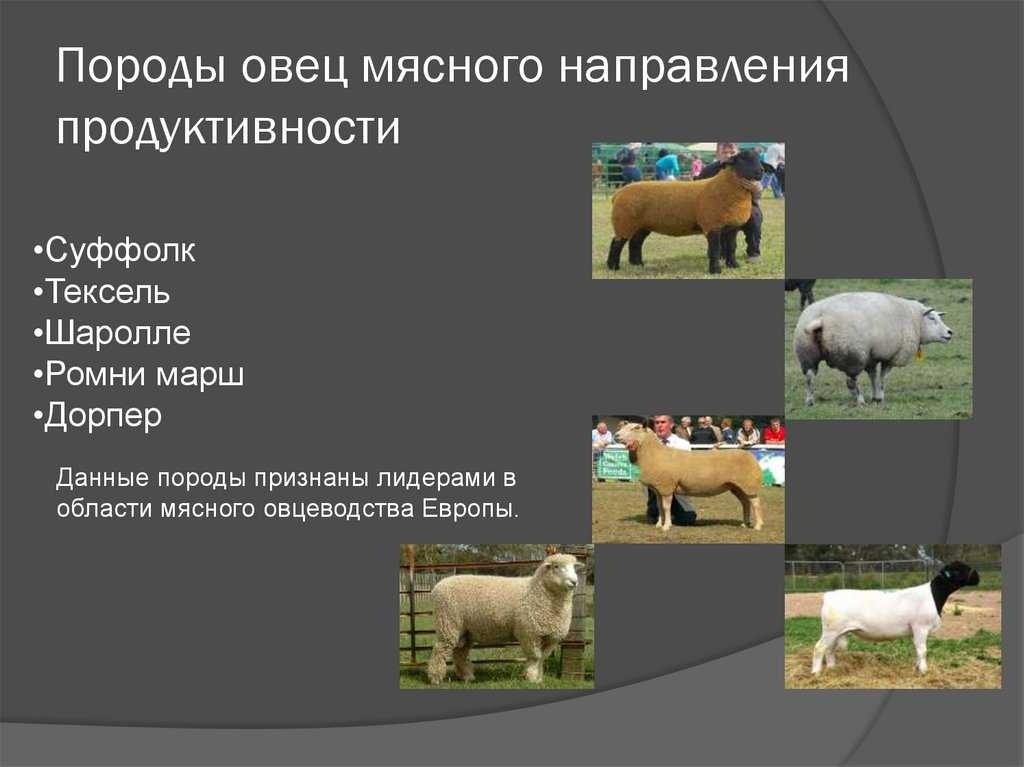 Породы овец мясного направления продуктивности

•Суффолк
•Тексель
•Шаролле
•Ромни марш
•Дорпер

Данные породы признаны лидерами в области мясного овцеводства Европы.